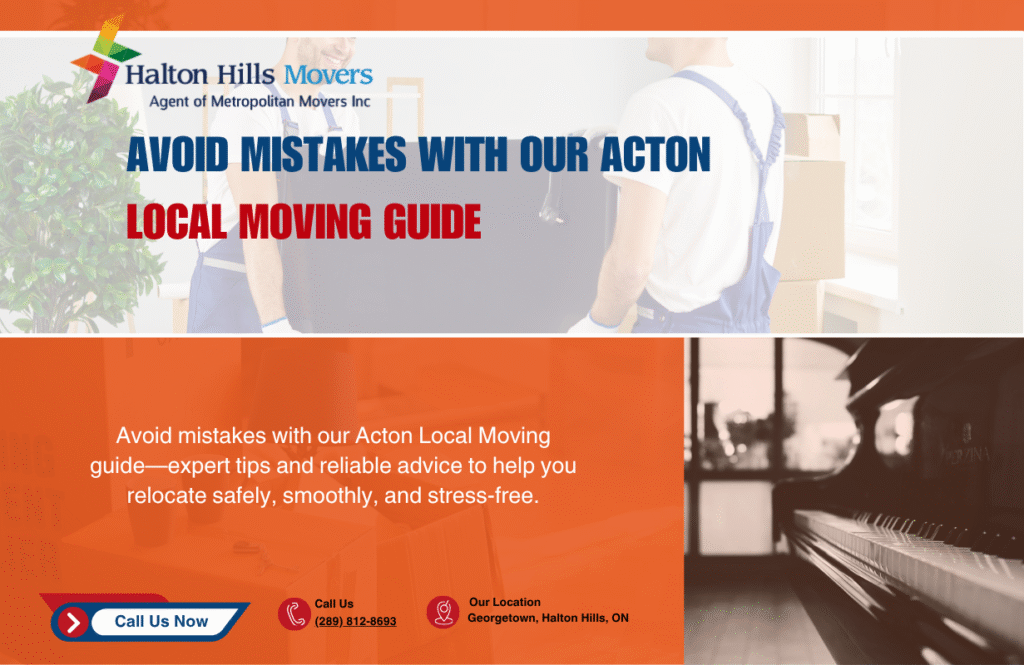 Halton Hills Movers
Agent of Metropolitan Movers Inc

AVOID MISTAKES WITH OUR ACTON
LOCAL MOVING GUIDE

Avoid mistakes with our Acton Local Moving guide—expert tips and reliable advice to help you relocate safely, smoothly, and stress-free.

Call Us Now

Call Us
(289) 812-8693

Our Location
Georgetown, Halton Hills, ON